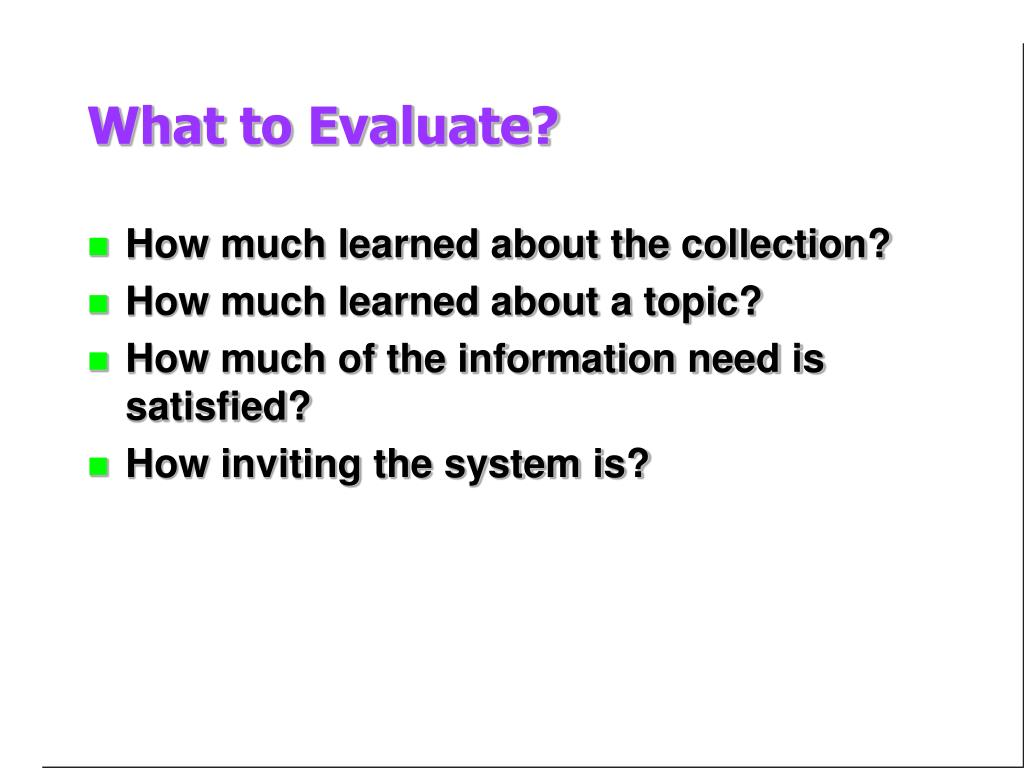 What to Evaluate?

- How much learned about the collection?
- How much learned about a topic?
- How much of the information need is satisfied?
- How inviting the system is?